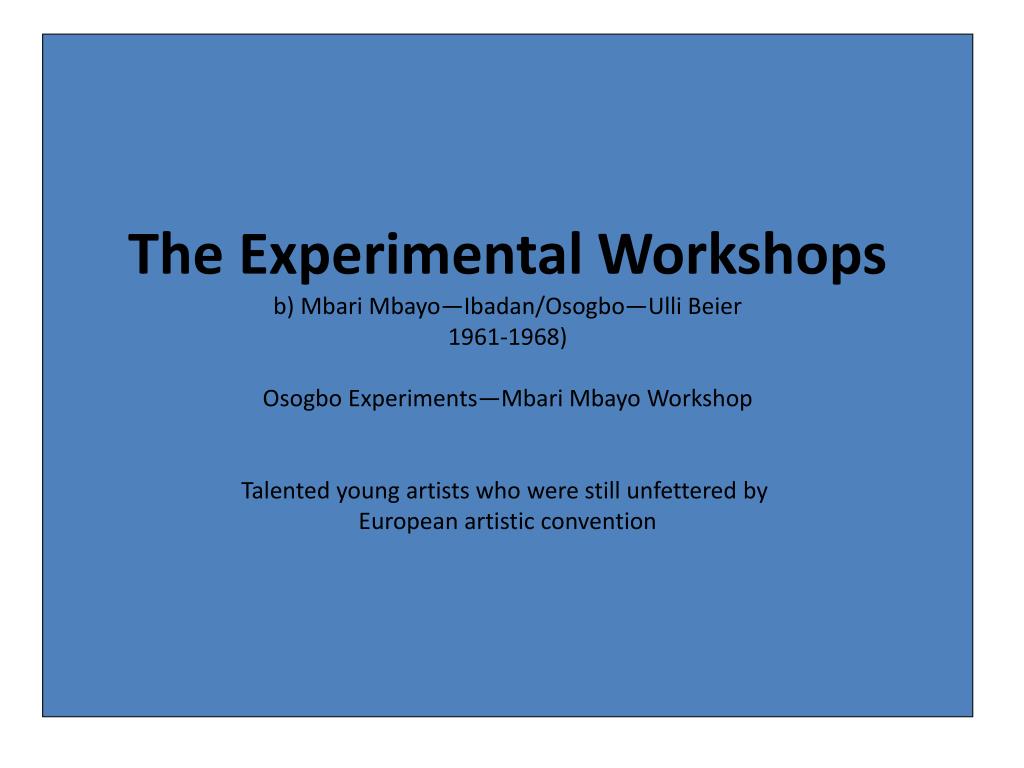 The Experimental Workshops

b) Mbari Mbayo—Ibadan/Osogbo—Ulli Beier 1961-1968)

Osogbo Experiments—Mbari Mbayo Workshop

Talented young artists who were still unfettered by European artistic convention